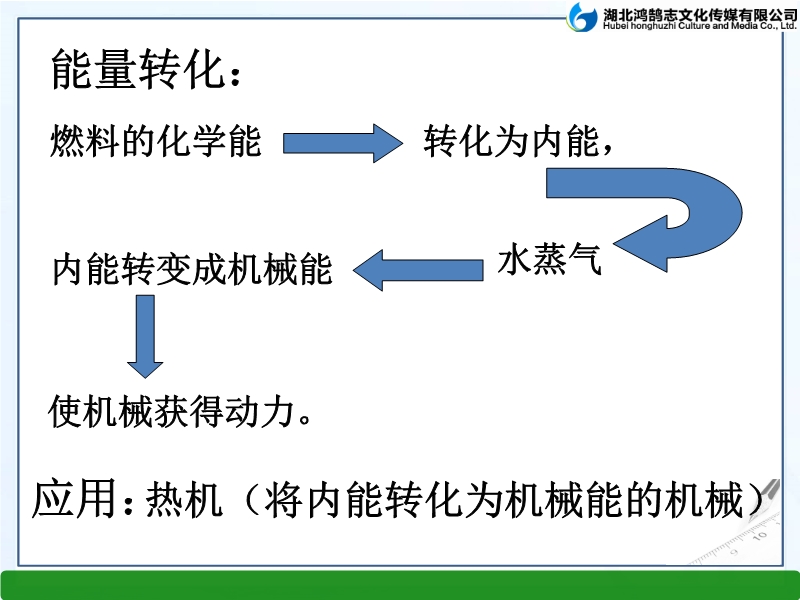 湖北鸿鹄志文化传媒有限公司
Hubei honghuzhi Culture and Media Co., Ltd.

能量转化：

燃料的化学能 转化为内能，

水蒸气

内能转变成机械能

使机械获得动力。

应用：热机（将内能转化为机械能的机械）